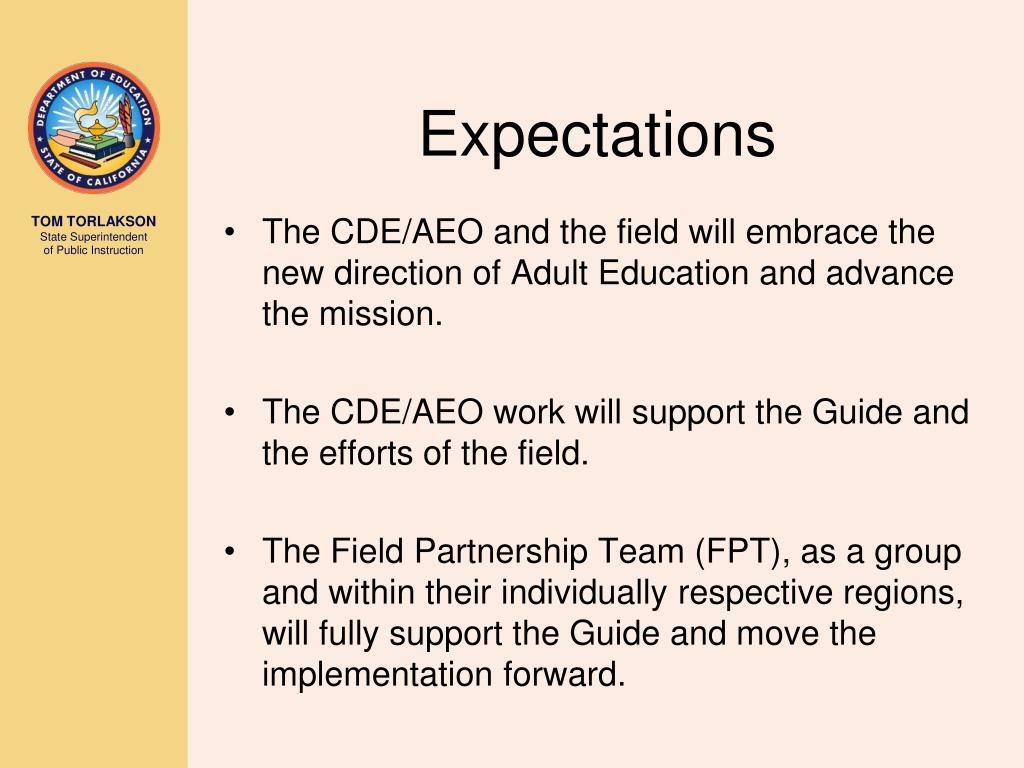 DEPARTMENT OF EDUCATION
STATE OF CALIFORNIA

TOM TORLAKSON
State Superintendent of Public Instruction

Expectations

• The CDE/AEO and the field will embrace the new direction of Adult Education and advance the mission.

• The CDE/AEO work will support the Guide and the efforts of the field.

• The Field Partnership Team (FPT), as a group and within their individually respective regions, will fully support the Guide and move the implementation forward.